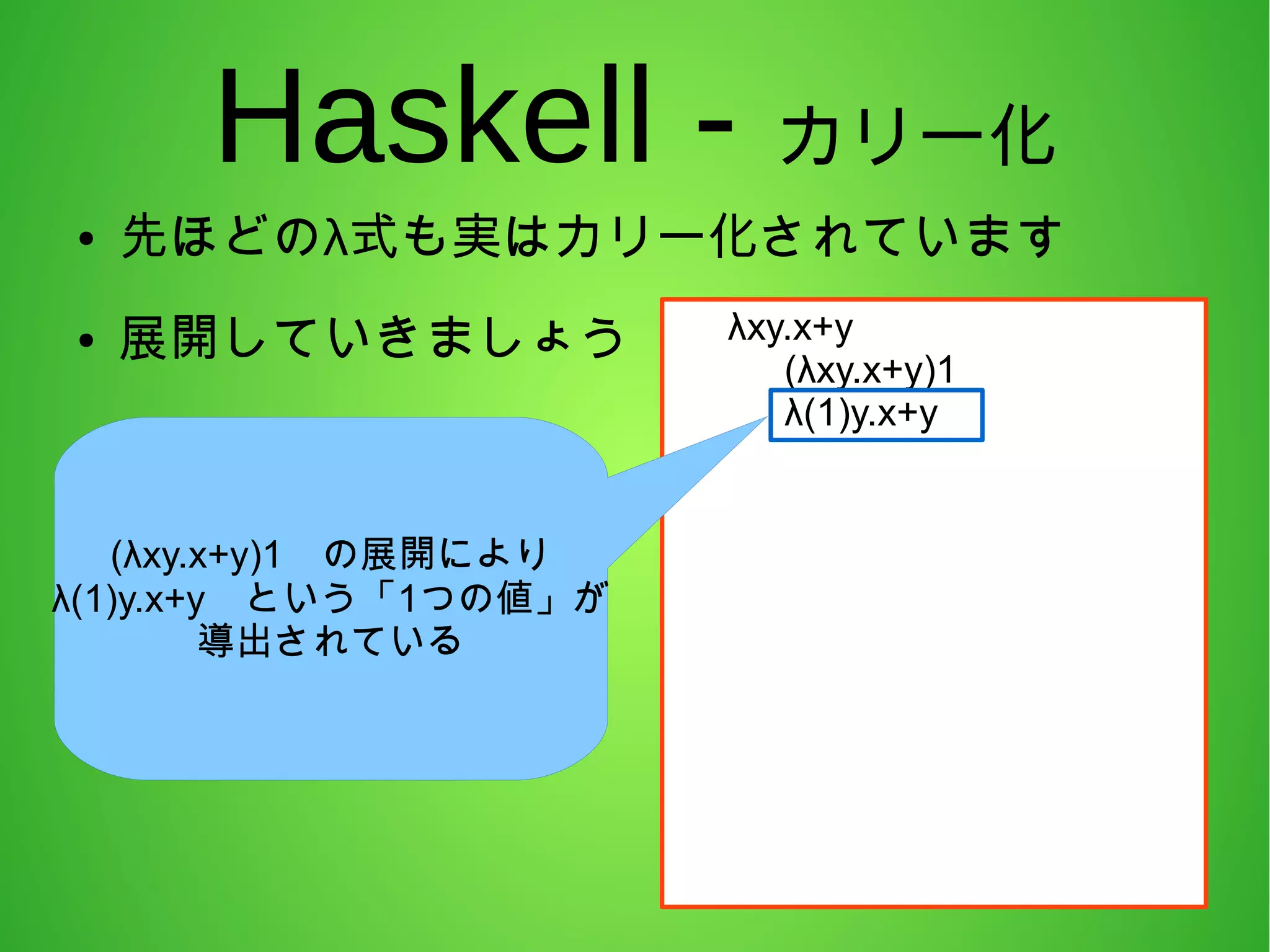 Haskell - カリー化

• 先ほどのλ式も実はカリー化されています

• 展開していきましょう

λxy.x+y
(λxy.x+y)1
λ(1)y.x+y

(λxy.x+y)1　の展開により
λ(1)y.x+y　という「1つの値」が
導出されている